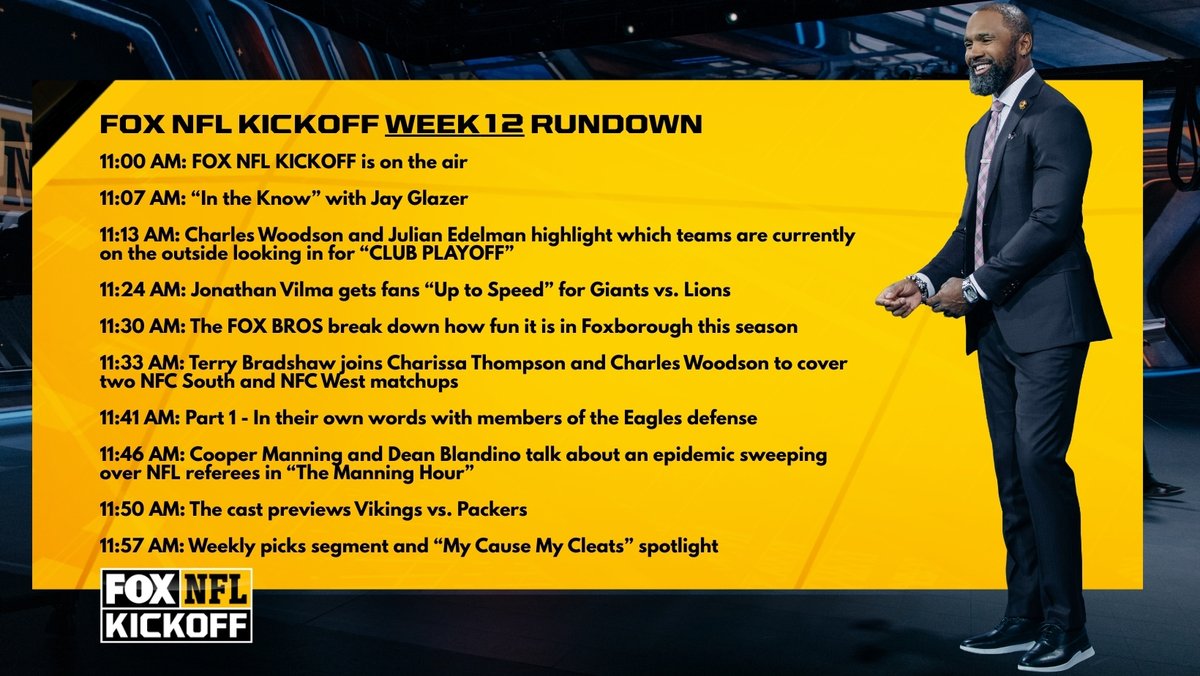 FOX NFL KICKOFF WEEK 12 RUNDOWN

11:00 AM: FOX NFL KICKOFF is on the air

11:07 AM: “In the Know” with Jay Glazer

11:13 AM: Charles Woodson and Julian Edelman highlight which teams are currently on the outside looking in for “CLUB PLAYOFF”

11:24 AM: Jonathan Vilma gets fans “Up to Speed” for Giants vs. Lions

11:30 AM: The FOX BROS break down how fun it is in Foxborough this season

11:33 AM: Terry Bradshaw joins Charissa Thompson and Charles Woodson to cover two NFC South and NFC West matchups

11:41 AM: Part 1 - In their own words with members of the Eagles defense

11:46 AM: Cooper Manning and Dean Blandino talk about an epidemic sweeping over NFL referees in “The Manning Hour”

11:50 AM: The cast previews Vikings vs. Packers

11:57 AM: Weekly picks segment and “My Cause My Cleats” spotlight

FOX NFL KICKOFF